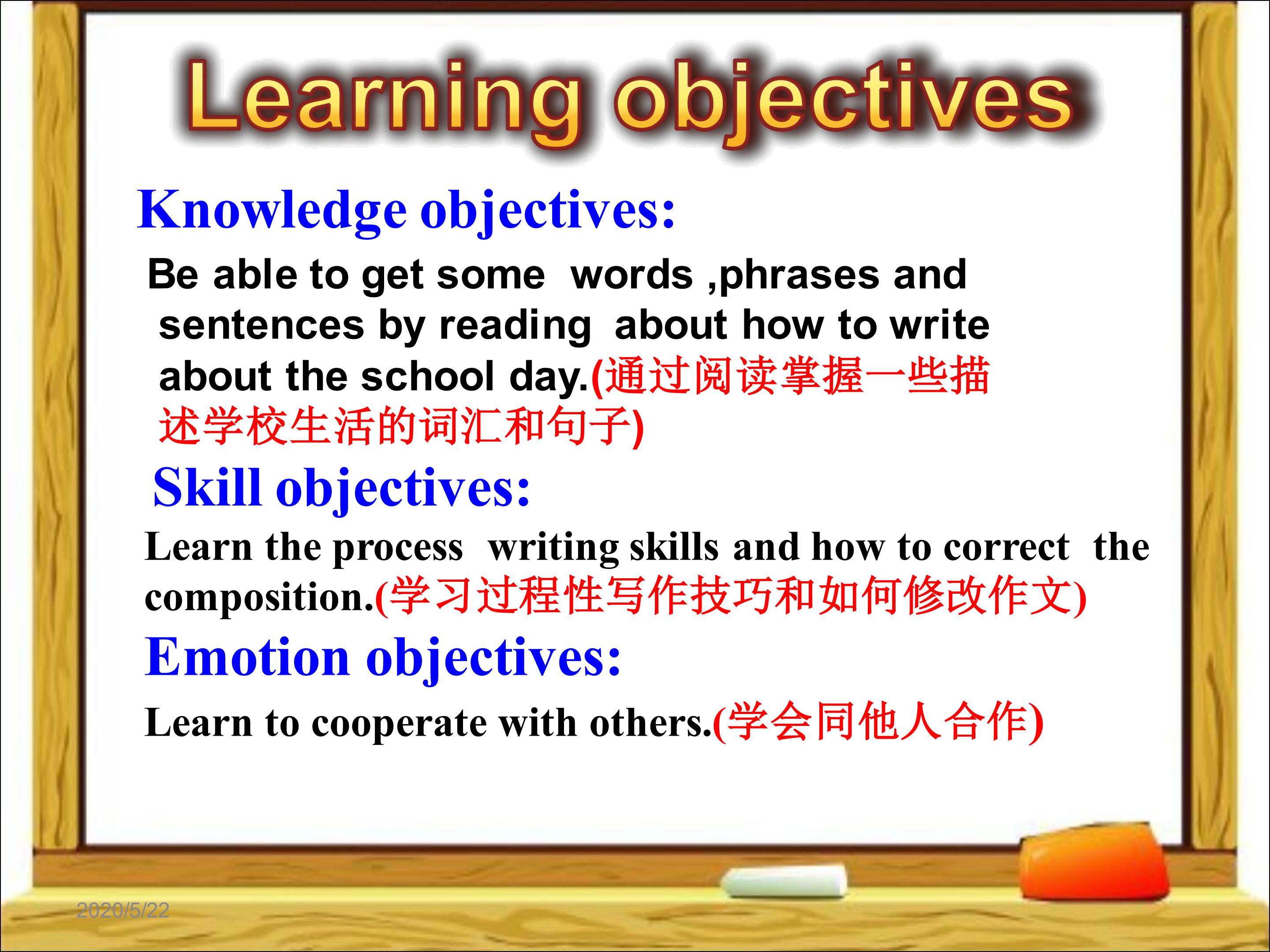 Learning objectives

Knowledge objectives:

Be able to get some words ,phrases and sentences by reading about how to write about the school day.(通过阅读掌握一些描述学校生活的词汇和句子)

Skill objectives:

Learn the process writing skills and how to correct the composition.(学习过程性写作技巧和如何修改作文)

Emotion objectives:

Learn to cooperate with others.(学会同他人合作)

2020/5/22